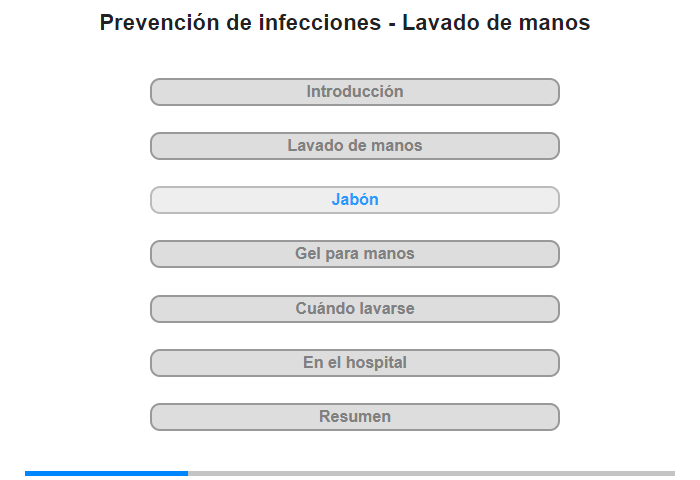 Prevención de infecciones - Lavado de manos

Introducción

Lavado de manos

Jabón

Gel para manos

Cuándo lavarse

En el hospital

Resumen